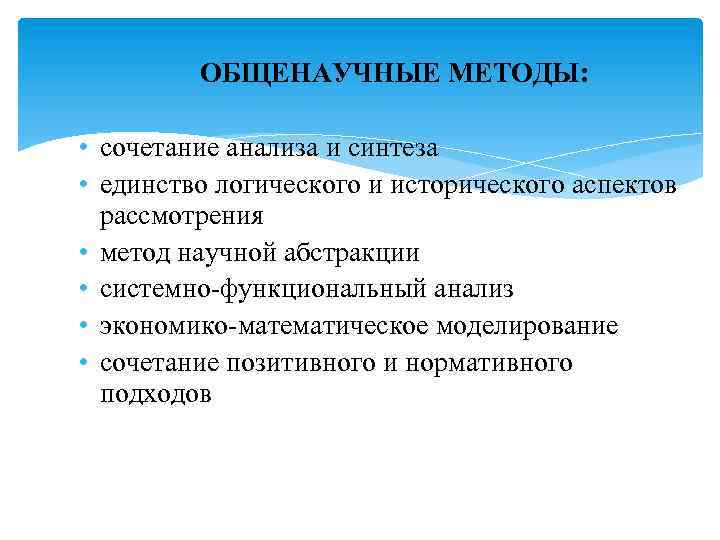 ОБЩЕНАУЧНЫЕ МЕТОДЫ:

• сочетание анализа и синтеза
• единство логического и исторического аспектов рассмотрения
• метод научной абстракции
• системно-функциональный анализ
• экономико-математическое моделирование
• сочетание позитивного и нормативного подходов